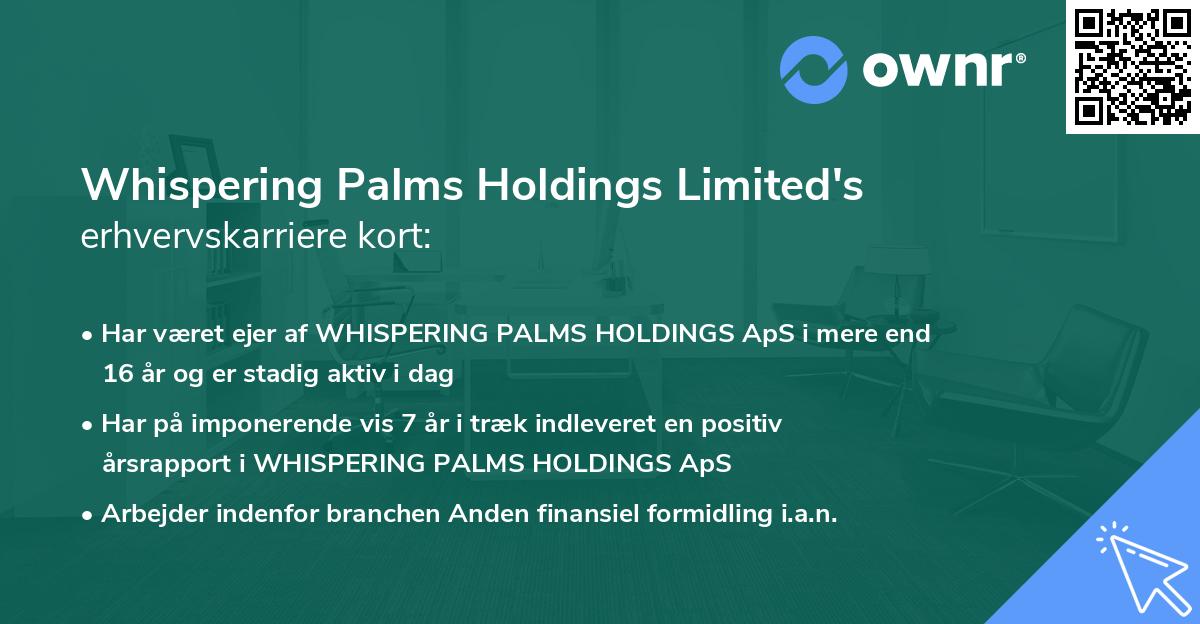 ownr®

Whispering Palms Holdings Limited's erhvervskarriere kort:

• Har været ejer af WHISPERING PALMS HOLDINGS ApS i mere end 16 år og er stadig aktiv i dag

• Har på imponerende vis 7 år i træk indleveret en positiv årsrapport i WHISPERING PALMS HOLDINGS ApS

• Arbejder indenfor branchen Anden finansiel formidling i.a.n.